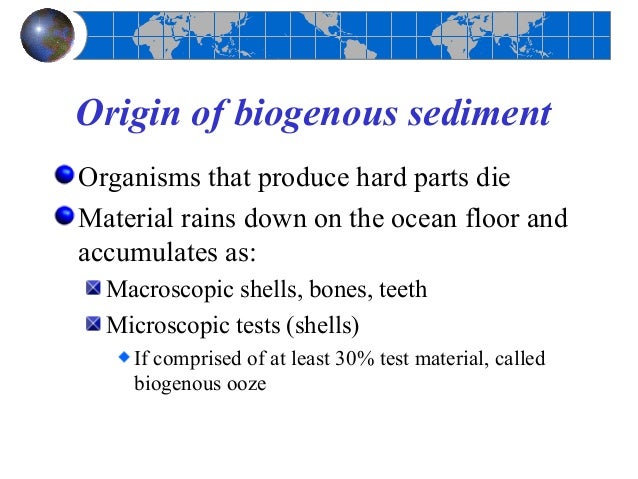 Origin of biogenous sediment

Organisms that produce hard parts die

Material rains down on the ocean floor and accumulates as:

Macroscopic shells, bones, teeth

Microscopic tests (shells)

If comprised of at least 30% test material, called biogenous ooze